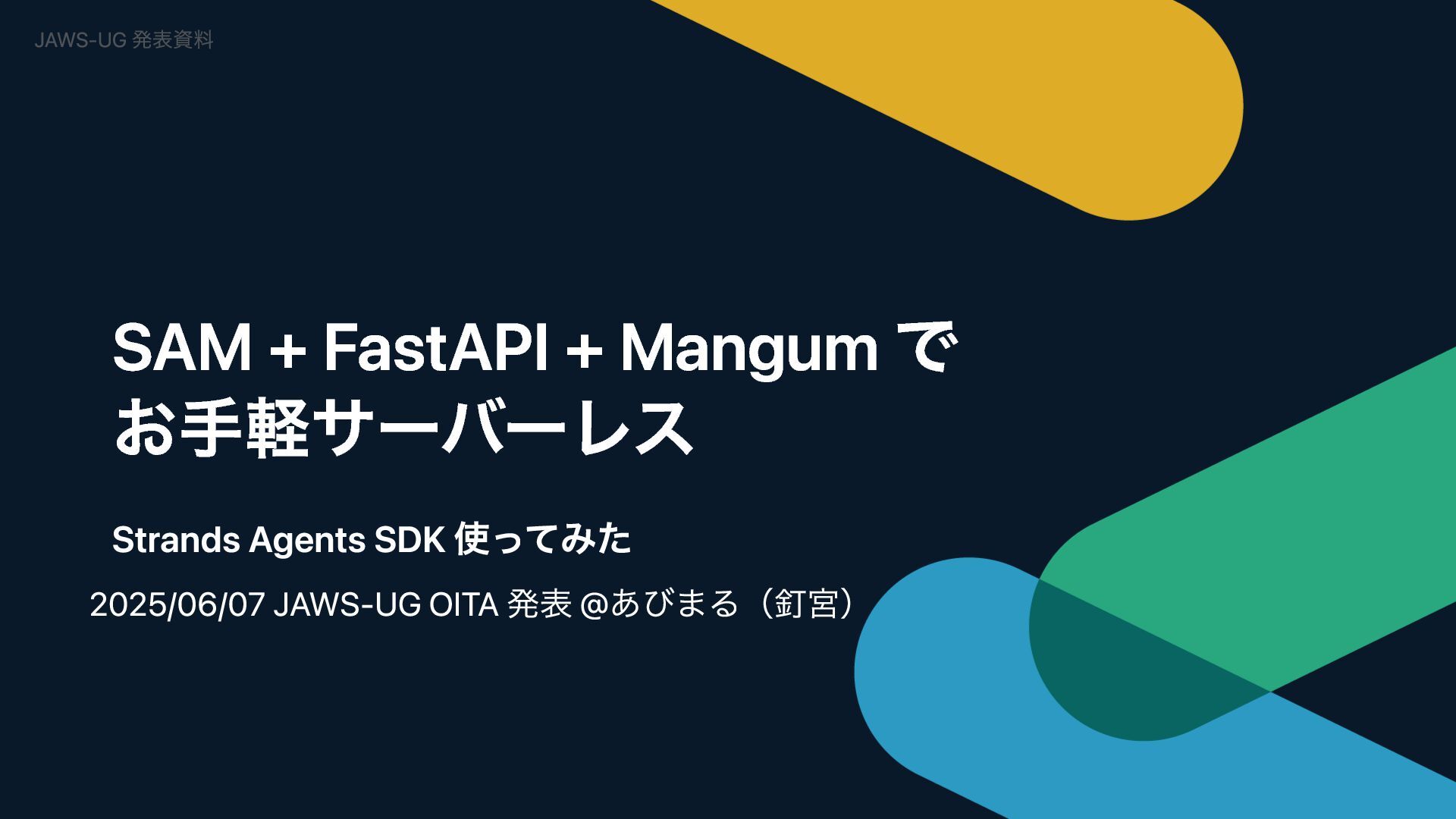 JAWS-UG 発表資料

SAM + FastAPI + Mangum で
お手軽サーバーレス

Strands Agents SDK 使ってみた

2025/06/07 JAWS-UG OITA 発表 @あびまる（釘宮）